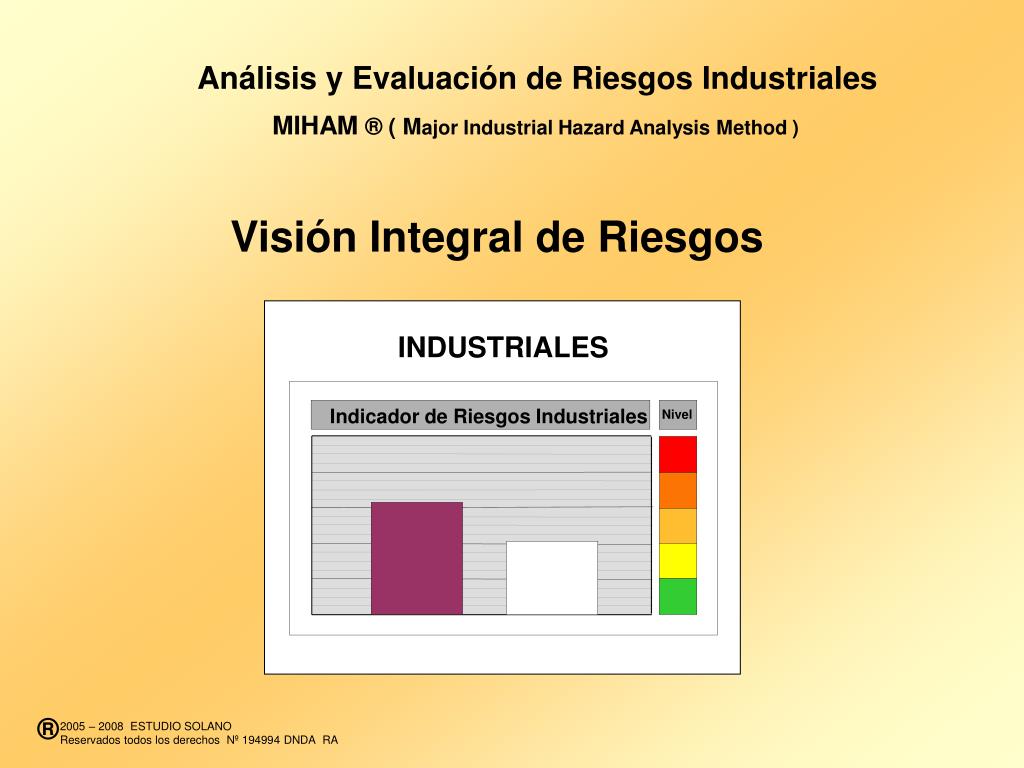 Análisis y Evaluación de Riesgos Industriales

MIHAM ® ( Major Industrial Hazard Analysis Method )

Visión Integral de Riesgos

INDUSTRIALES

Indicador de Riesgos Industriales

Nivel

® 2005 – 2008 ESTUDIO SOLANO
Reservados todos los derechos Nº 194994 DNDA RA